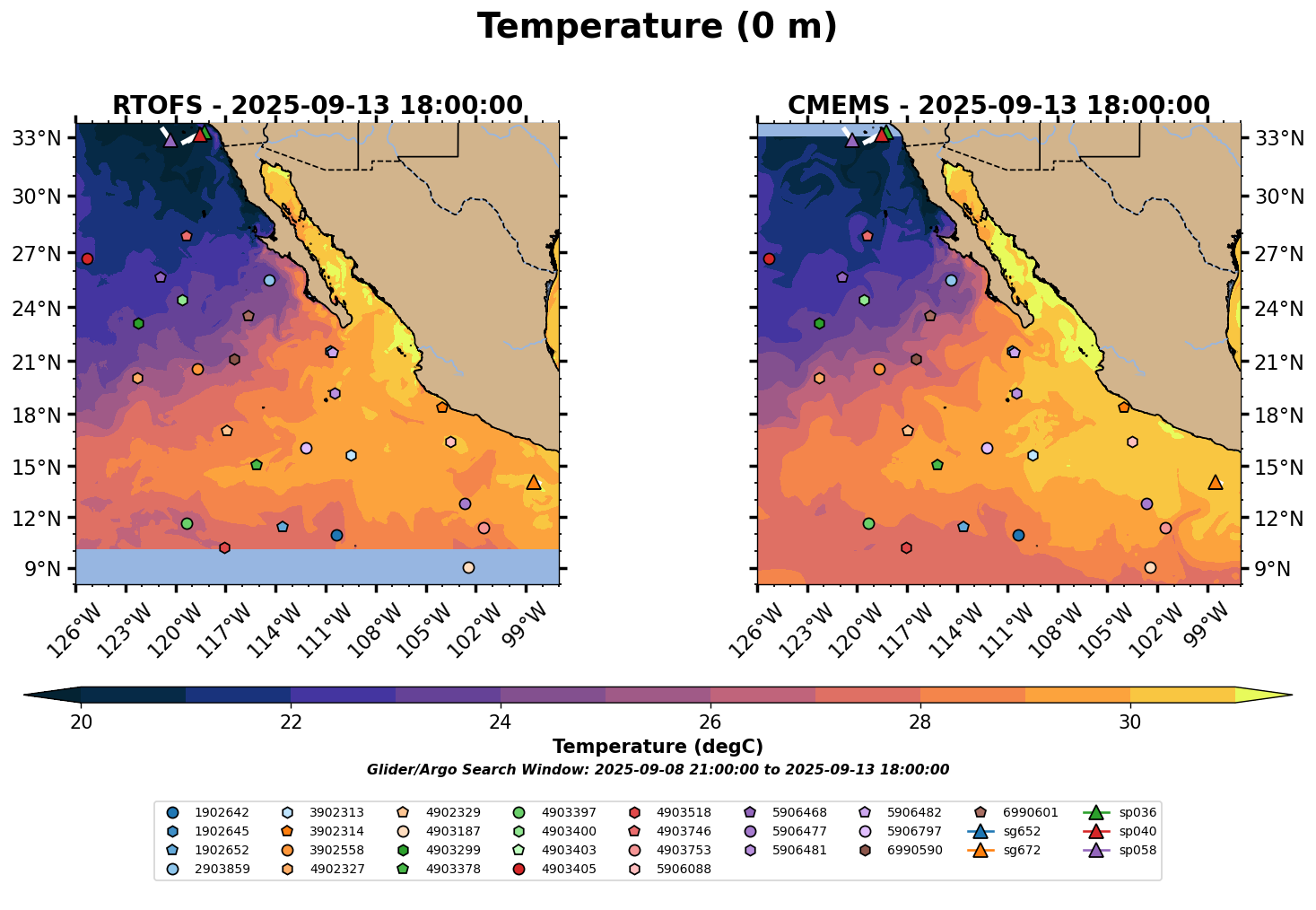 Temperature (0 m)

RTOFS - 2025-09-13 18:00:00

33°N
30°N
27°N
24°N
21°N
18°N
15°N
12°N
9°N

126°W 123°W 120°W 117°W 114°W 111°W 108°W 105°W 102°W 99°W

CMEMS - 2025-09-13 18:00:00

33°N
30°N
27°N
24°N
21°N
18°N
15°N
12°N
9°N

126°W 123°W 120°W 117°W 114°W 111°W 108°W 105°W 102°W 99°W

20 22 24 26 28 30

Temperature (degC)

Glider/Argo Search Window: 2025-09-08 21:00:00 to 2025-09-13 18:00:00

1902642
1902645
1902652
2903859
3902313
3902314
3902558
4902327
4902329
4903187
4903299
4903378
4903397
4903400
4903403
4903405
4903518
4903746
4903753
5906088
5906468
5906477
5906481
5906482
5906797
6990590
6990601
sg652
sg672
sp036
sp040
sp058